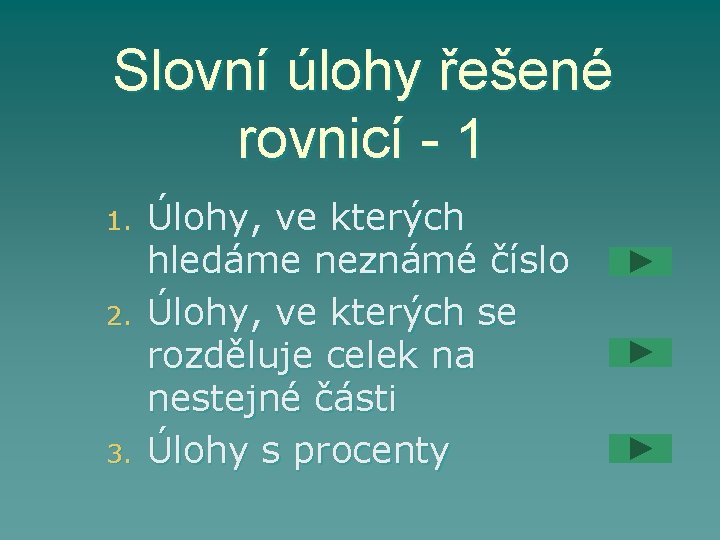 Slovní úlohy řešené rovnicí - 1

1. Úlohy, ve kterých hledáme neznámé číslo
2. Úlohy, ve kterých se rozděluje celek na nestejné části
3. Úlohy s procenty